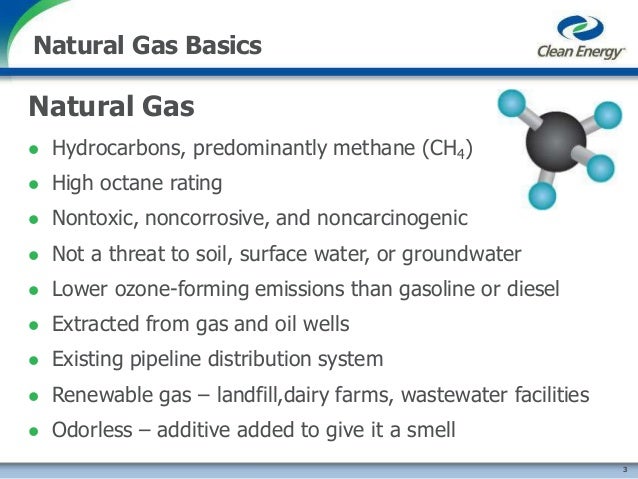 Natural Gas Basics

Clean Energy

Natural Gas

- Hydrocarbons, predominantly methane ($CH_4$)
- High octane rating
- Nontoxic, noncorrosive, and noncarcinogenic
- Not a threat to soil, surface water, or groundwater
- Lower ozone-forming emissions than gasoline or diesel
- Extracted from gas and oil wells
- Existing pipeline distribution system
- Renewable gas – landfill,dairy farms, wastewater facilities
- Odorless – additive added to give it a smell

3